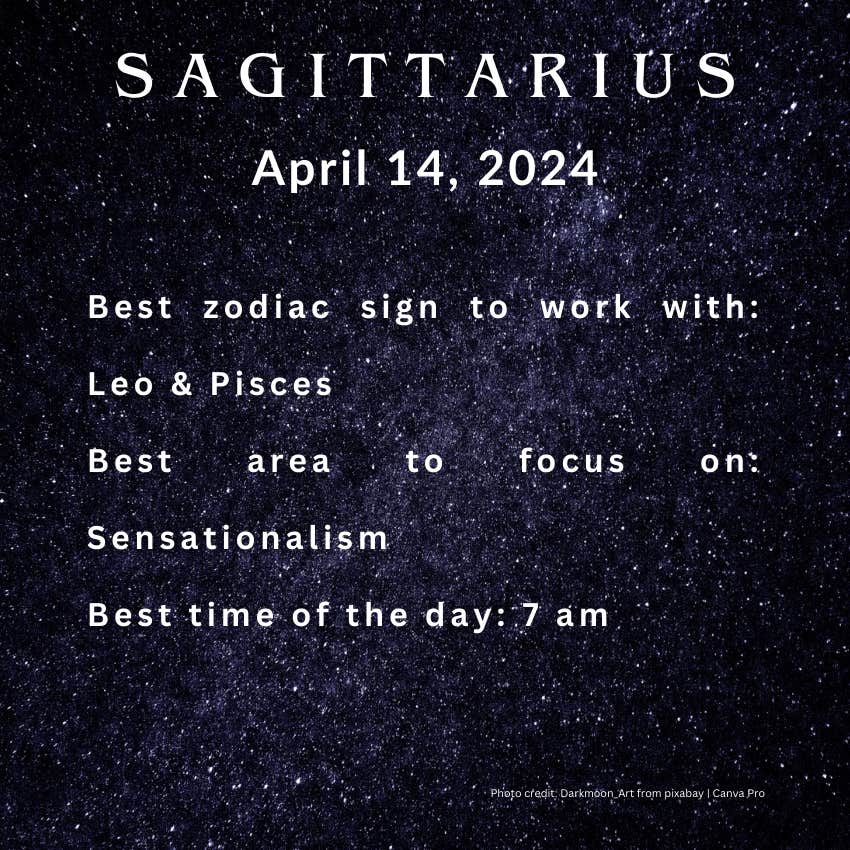 SAGITTARIUS

April 14, 2024

Best zodiac sign to work with: Leo & Pisces

Best area to focus on: Sensationalism

Best time of the day: 7 am

Photo credit: Darkmoon_Art from pixabay | Canva Pro